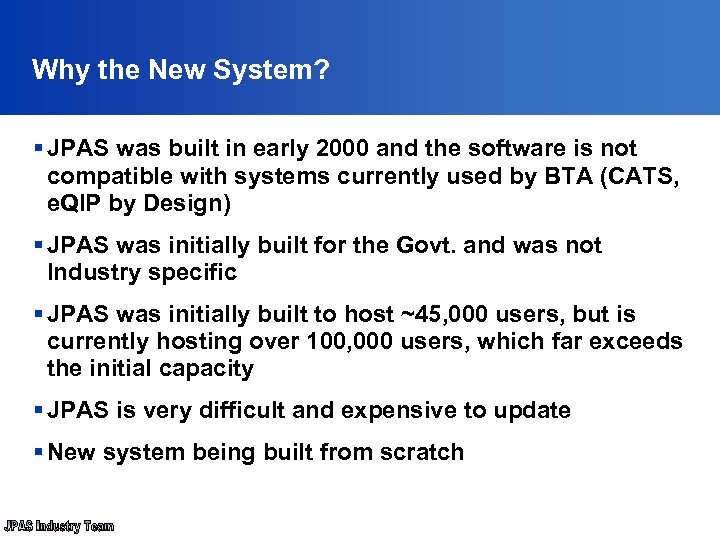 Why the New System?

▪ JPAS was built in early 2000 and the software is not compatible with systems currently used by BTA (CATS, eQIP by Design)

▪ JPAS was initially built for the Govt. and was not Industry specific

▪ JPAS was initially built to host ~45,000 users, but is currently hosting over 100,000 users, which far exceeds the initial capacity

▪ JPAS is very difficult and expensive to update

▪ New system being built from scratch

JPAS Industry Team